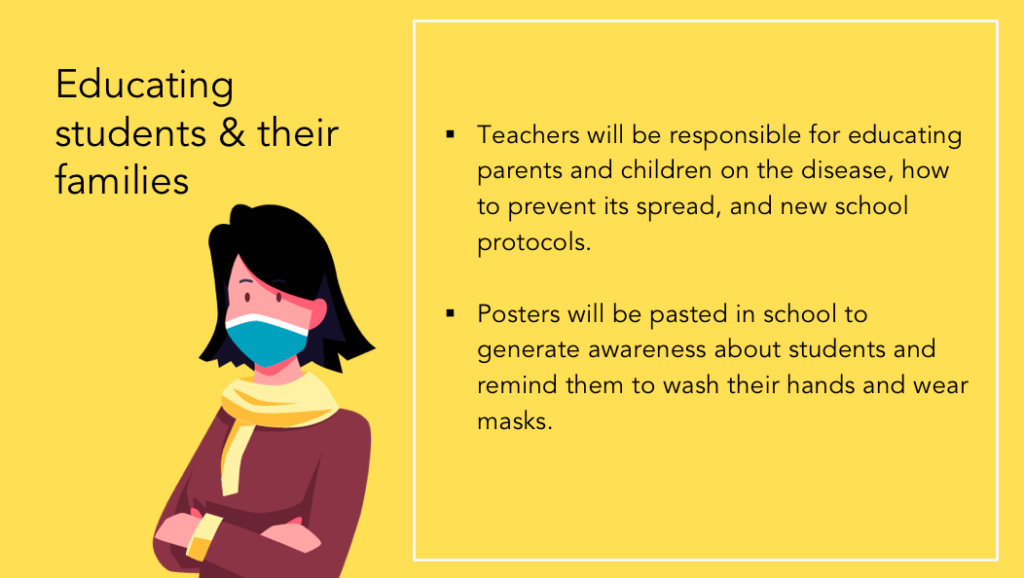 Educating students & their families

▪ Teachers will be responsible for educating parents and children on the disease, how to prevent its spread, and new school protocols.

▪ Posters will be pasted in school to generate awareness about students and remind them to wash their hands and wear masks.